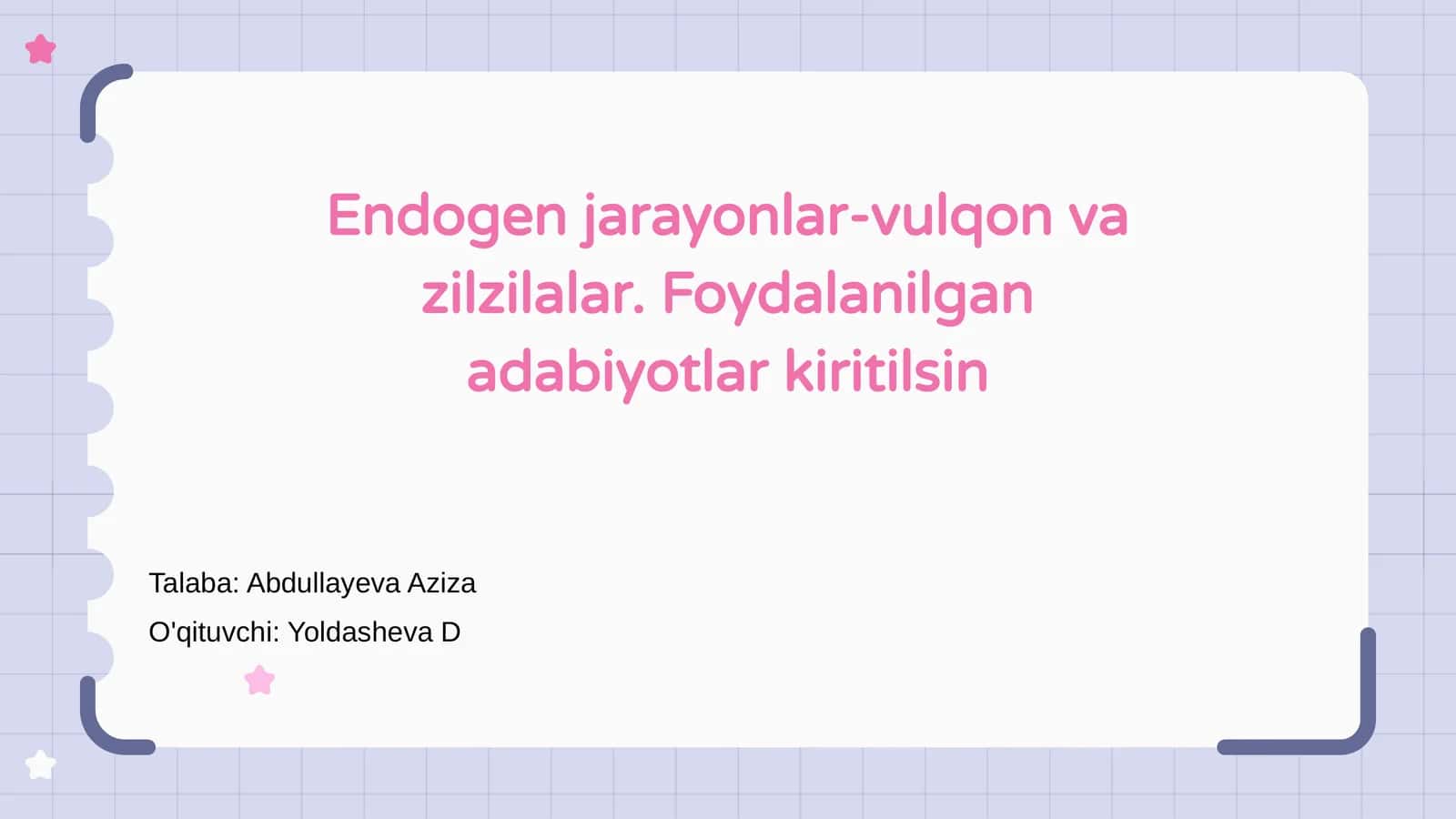 Endogen jarayonlar-vulqon va zilzilalar. Foydalanilgan adabiyotlar kiritilsin

Talaba: Abdullayeva Aziza
O'qituvchi: Yoldasheva D